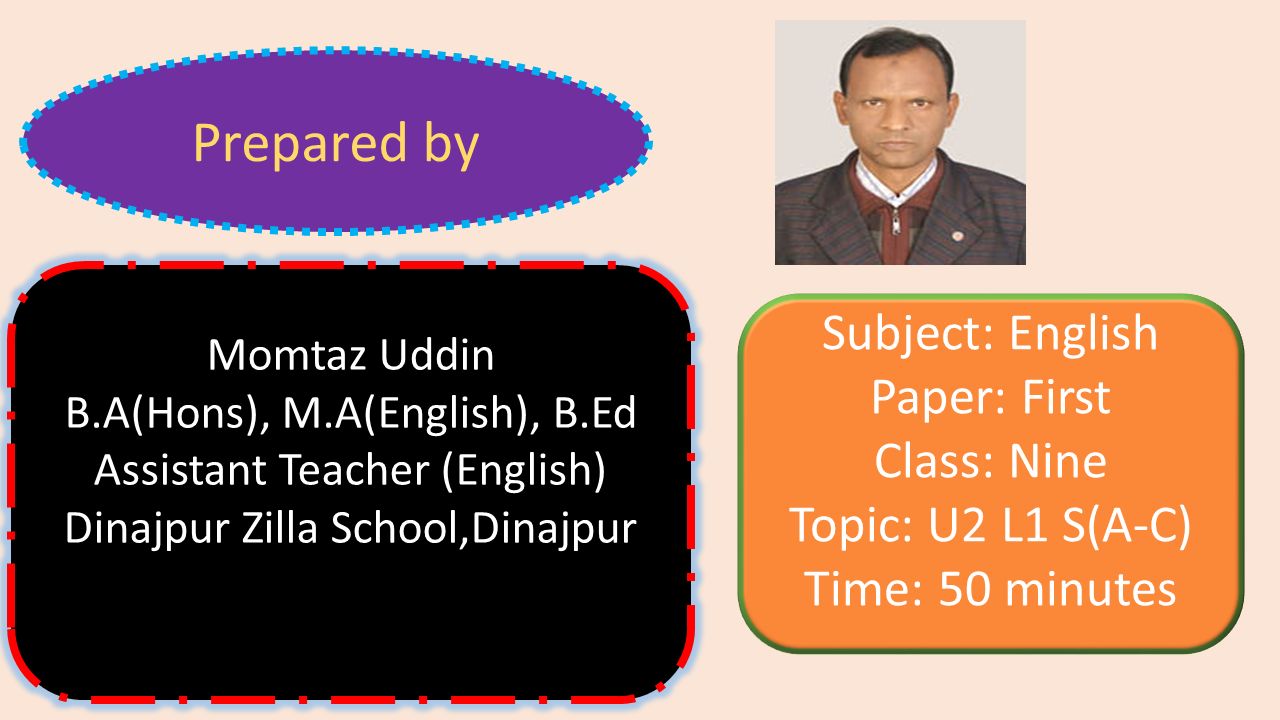 Prepared by

Momtaz Uddin
B.A(Hons), M.A(English), B.Ed
Assistant Teacher (English)
Dinajpur Zilla School,Dinajpur

Subject: English
Paper: First
Class: Nine
Topic: U2 L1 S(A-C)
Time: 50 minutes